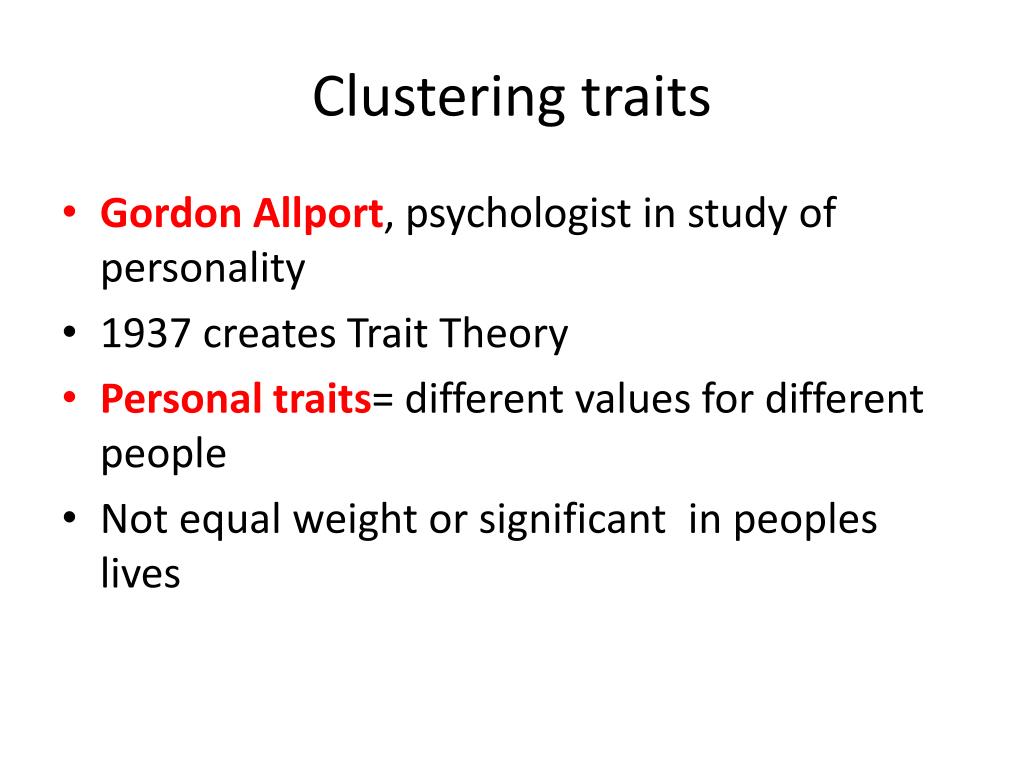 Clustering traits

• Gordon Allport, psychologist in study of personality
• 1937 creates Trait Theory
• Personal traits= different values for different people
• Not equal weight or significant in peoples lives